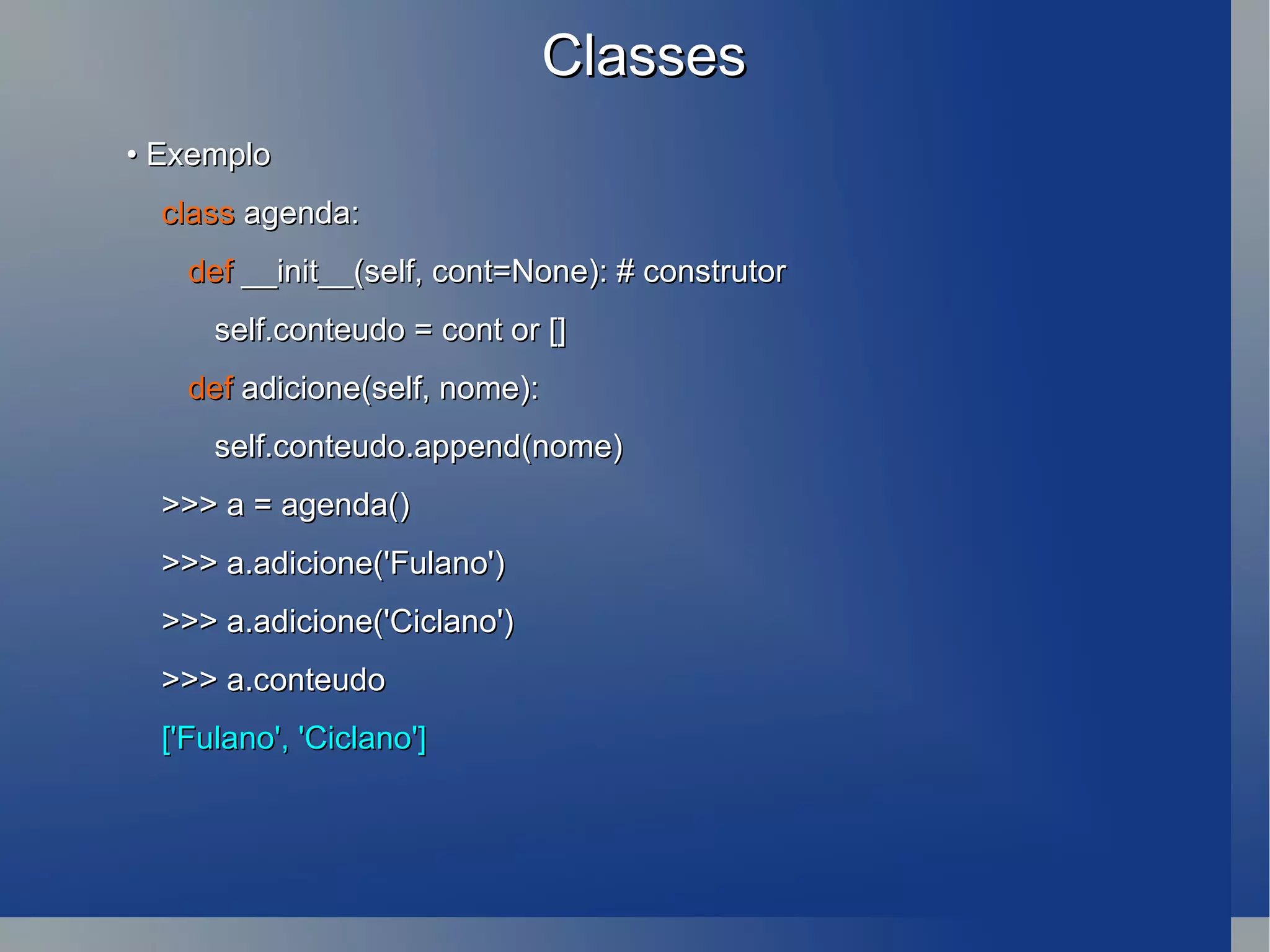 Classes

• Exemplo

class agenda:

def __init__(self, cont=None): # construtor

self.conteudo = cont or []

def adicione(self, nome):

self.conteudo.append(nome)

>>> a = agenda()

>>> a.adicione('Fulano')

>>> a.adicione('Ciclano')

>>> a.conteudo

['Fulano', 'Ciclano']